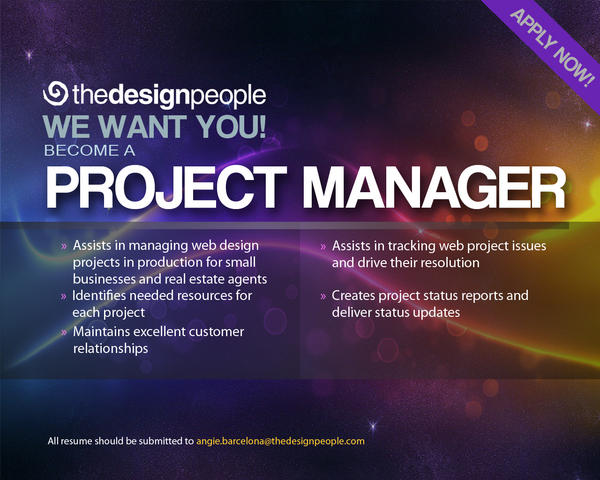 APPLY NOW!

thedesignpeople

WE WANT YOU!
BECOME A
PROJECT MANAGER

» Assists in managing web design projects in production for small businesses and real estate agents
» Identifies needed resources for each project
» Maintains excellent customer relationships

» Assists in tracking web project issues and drive their resolution
» Creates project status reports and deliver status updates

All resume should be submitted to angie.barcelona@thedesignpeople.com